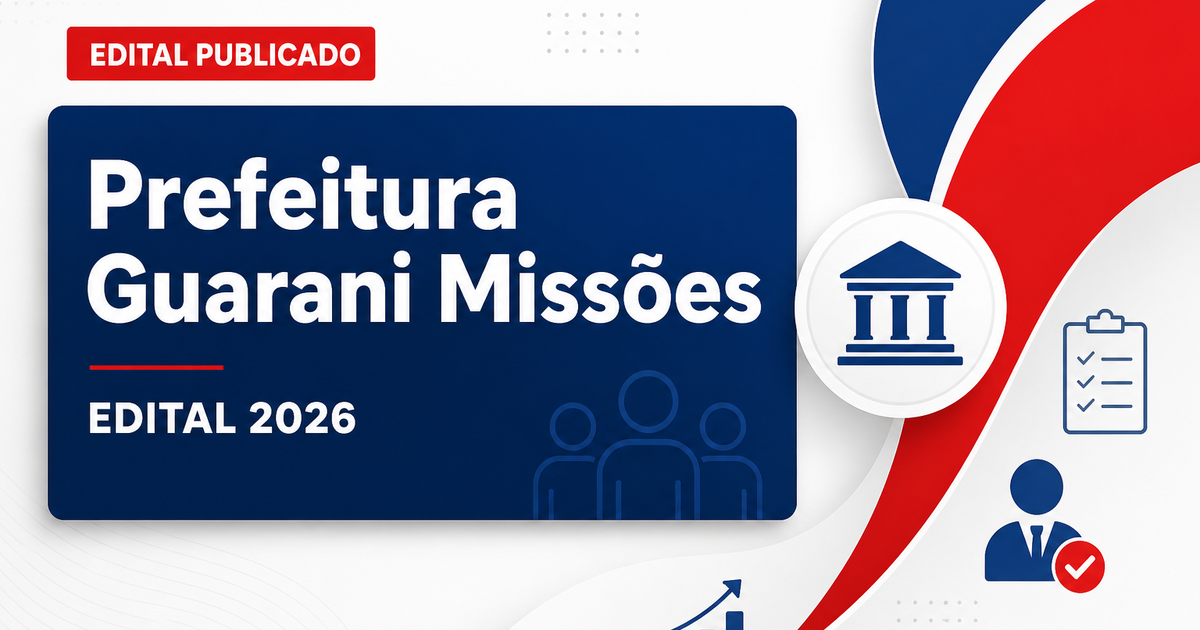 EDITAL PUBLICADO

Prefeitura Guarani Missões

EDITAL 2026